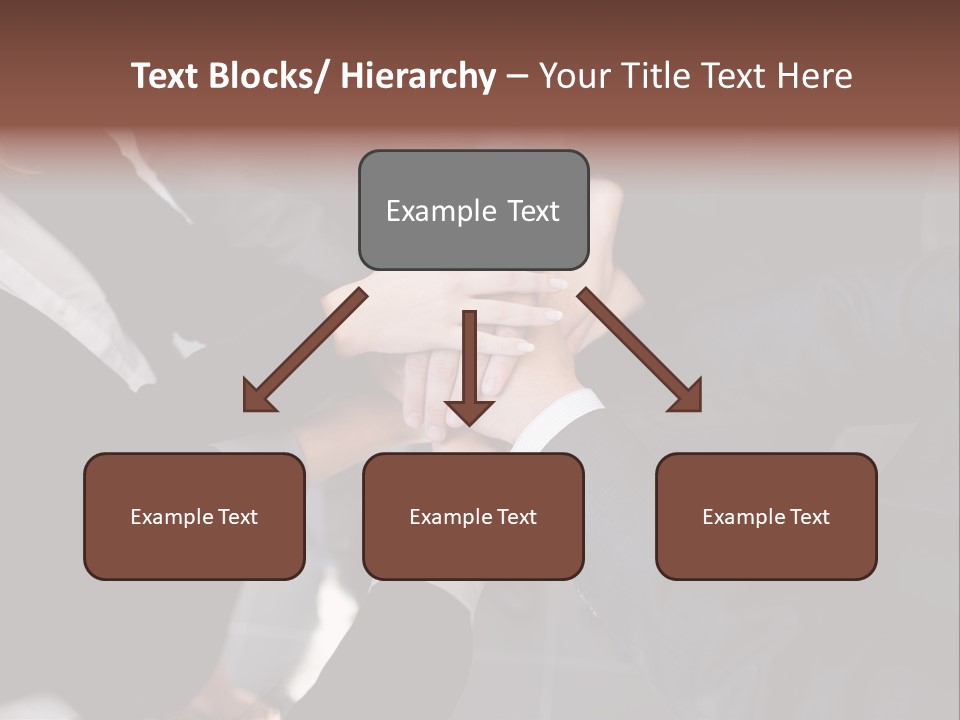 Text Blocks/ Hierarchy – Your Title Text Here

Example Text

Example Text

Example Text

Example Text